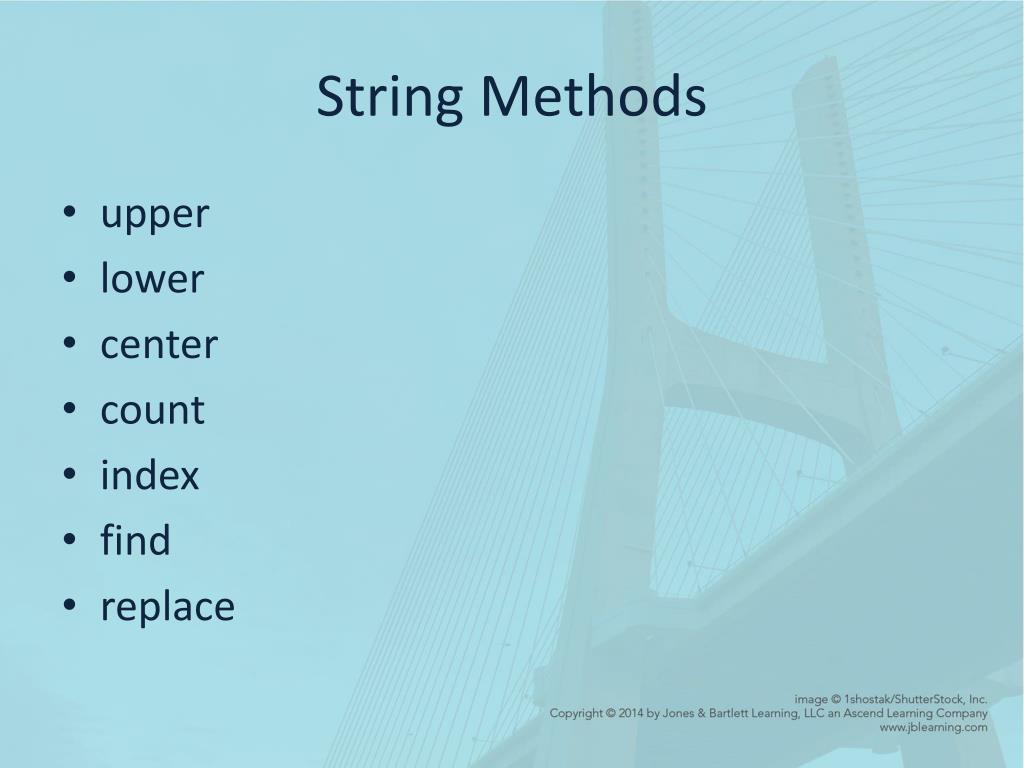 String Methods

• upper
• lower
• center
• count
• index
• find
• replace

image © 1shostak/ShutterStock, Inc.
Copyright © 2014 by Jones & Bartlett Learning, LLC an Ascend Learning Company
www.jblearning.com